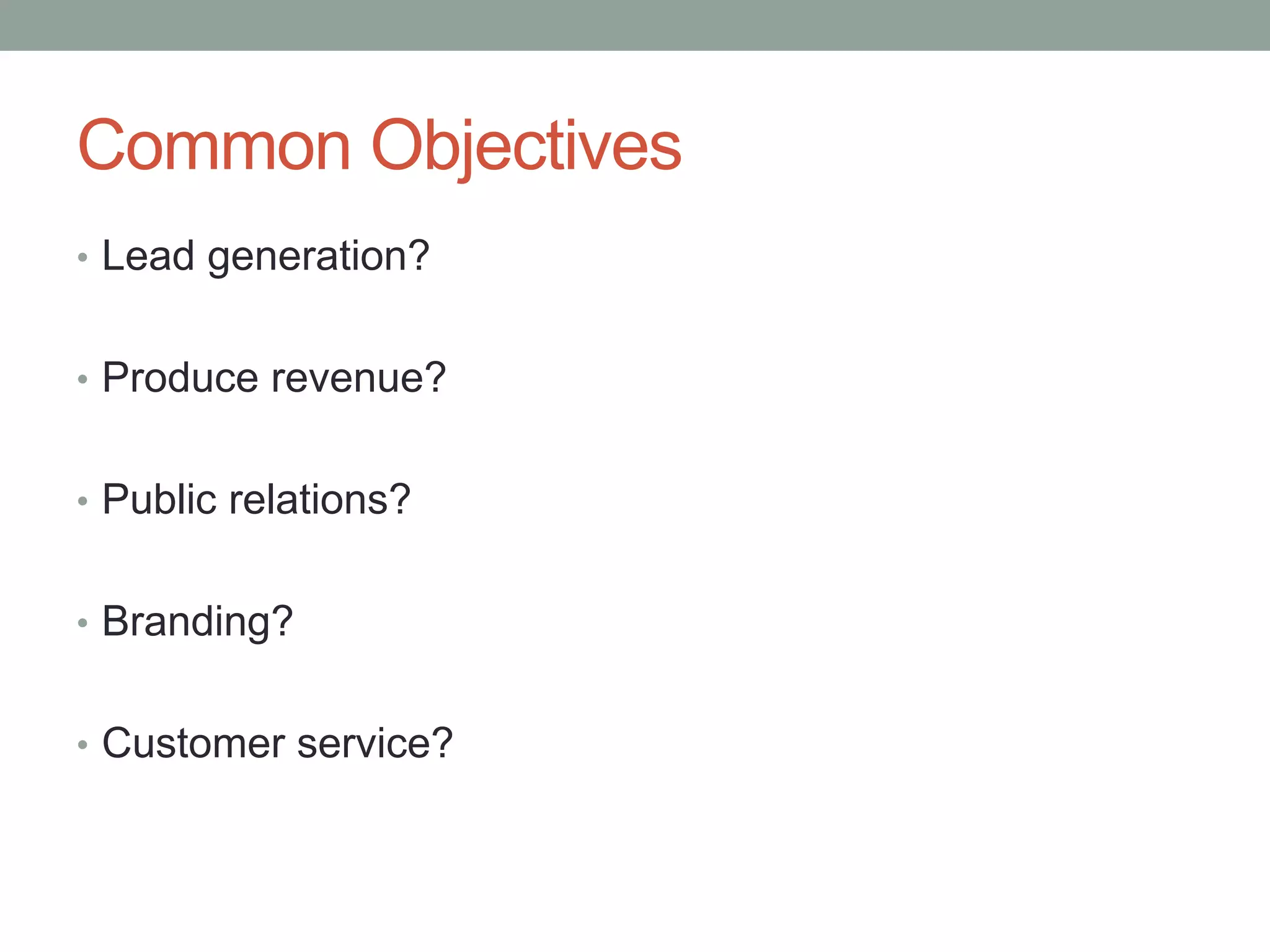 Common Objectives

• Lead generation?

• Produce revenue?

• Public relations?

• Branding?

• Customer service?